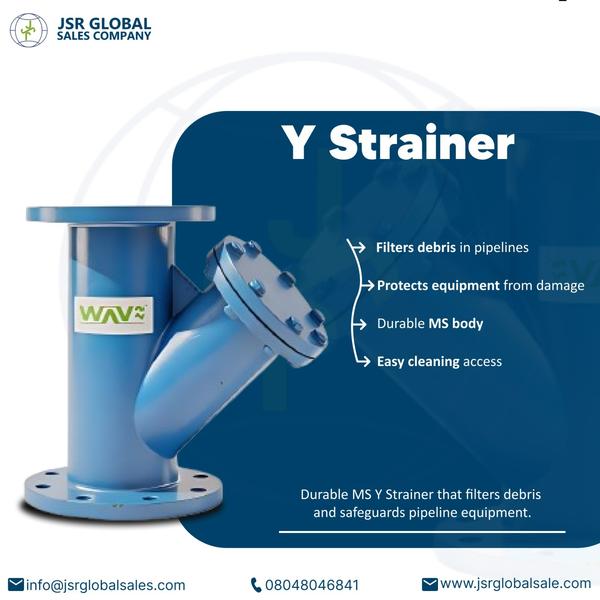 JSR GLOBAL
SALES COMPANY

Y Strainer

WAV

Filters debris in pipelines

Protects equipment from damage

Durable MS body

Easy cleaning access

Durable MS Y Strainer that filters debris and safeguards pipeline equipment.

info@jsrglobalsales.com

08048046841

www.jsrglobalsale.com